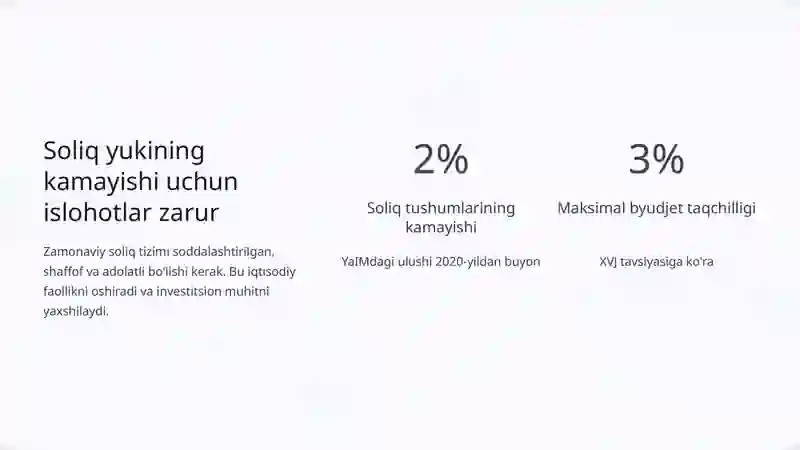 Soliq yukining kamayishi uchun islohotlar zarur

Zamonaviy soliq tizimi soddalashtirilgan, shaffof va adolatli bo'lishi kerak. Bu iqtisodiy faollikni oshiradi va investitsion muhitni yaxshilaydi.

2%

Soliq tushumlarining kamayishi

YaIMdagi ulushi 2020-yildan buyon

3%

Maksimal byudjet taqchilligi

XVJ tavsiyasiga ko'ra